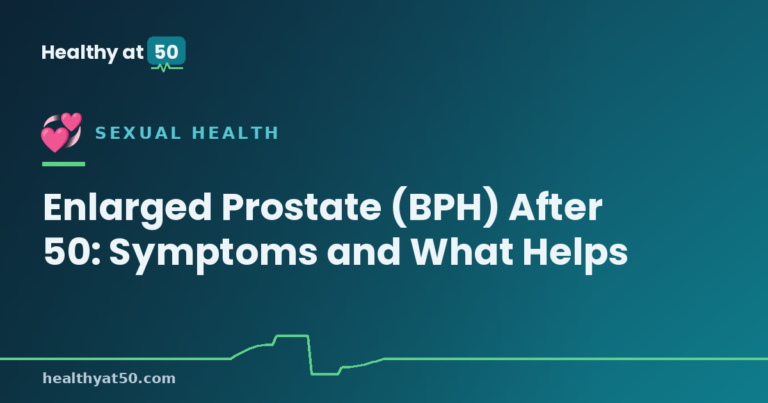 Healthy at 50

SEXUAL HEALTH

Enlarged Prostate (BPH) After 50: Symptoms and What Helps

healthyat50.com